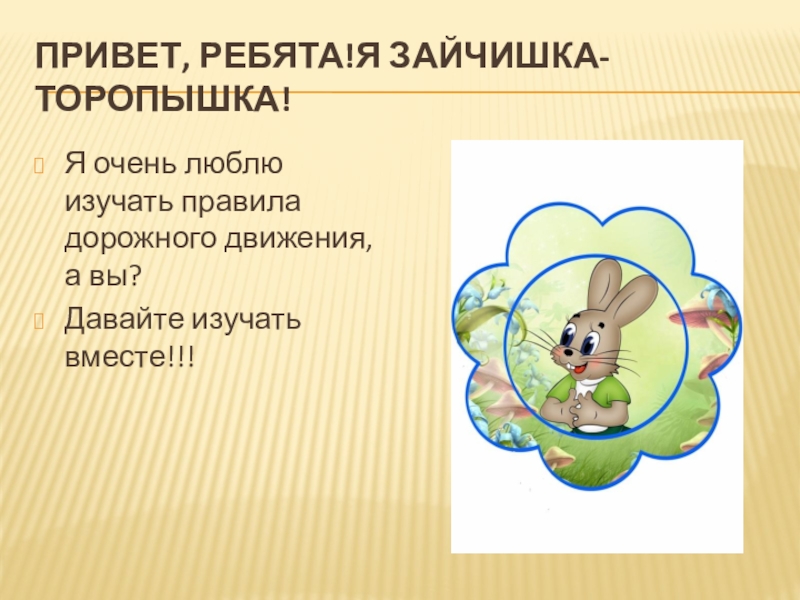 ПРИВЕТ, РЕБЯТА!Я ЗАЙЧИШКА-ТОРОПЫШКА!

Я очень люблю изучать правила дорожного движения, а вы?

Давайте изучать вместе!!!